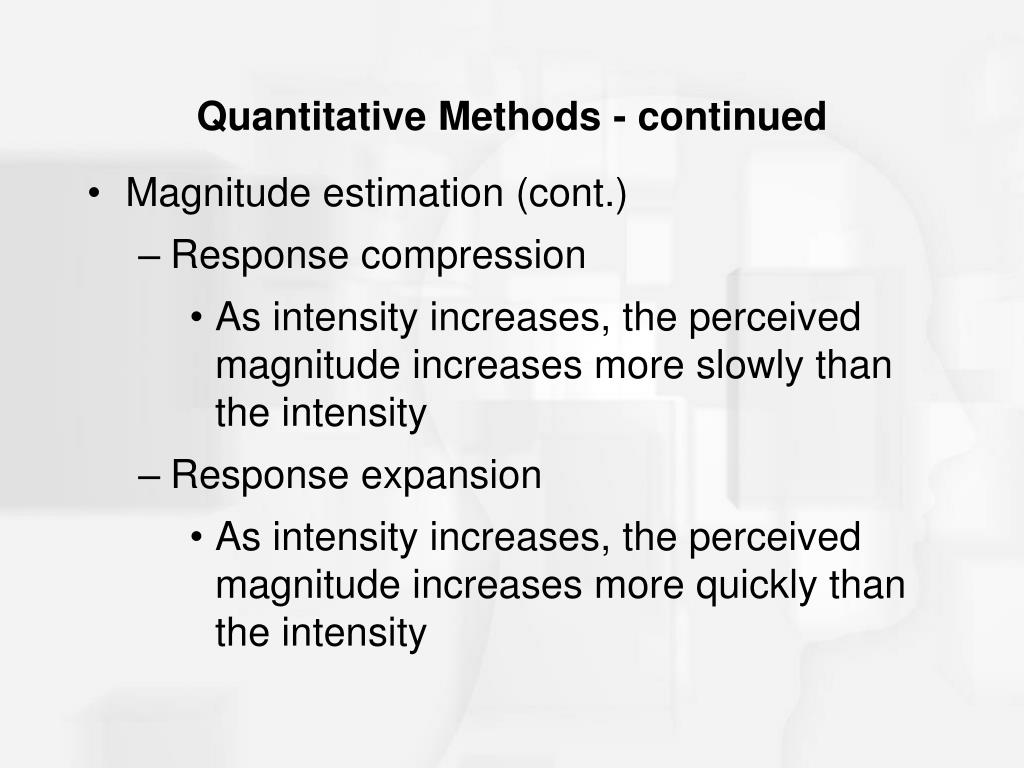 Quantitative Methods - continued

• Magnitude estimation (cont.)

– Response compression

• As intensity increases, the perceived magnitude increases more slowly than the intensity

– Response expansion

• As intensity increases, the perceived magnitude increases more quickly than the intensity